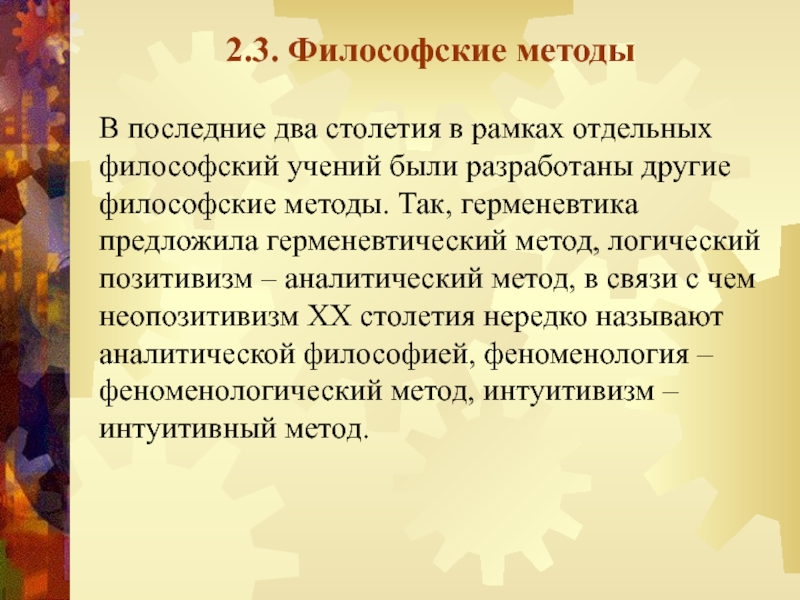 2.3. Философские методы

В последние два столетия в рамках отдельных философский учений были разработаны другие философские методы. Так, герменевтика предложила герменевтический метод, логический позитивизм – аналитический метод, в связи с чем неопозитивизм XX столетия нередко называют аналитической философией, феноменология – феноменологический метод, интуитивизм – интуитивный метод.